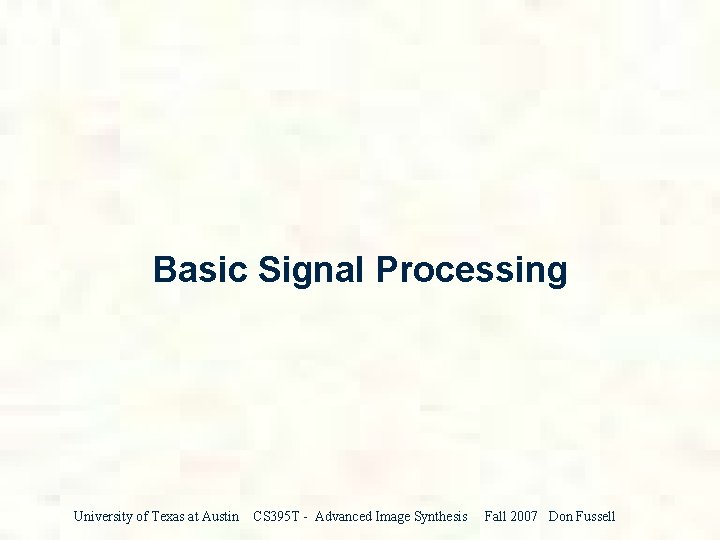 Basic Signal Processing

University of Texas at Austin CS395T - Advanced Image Synthesis Fall 2007 Don Fussell